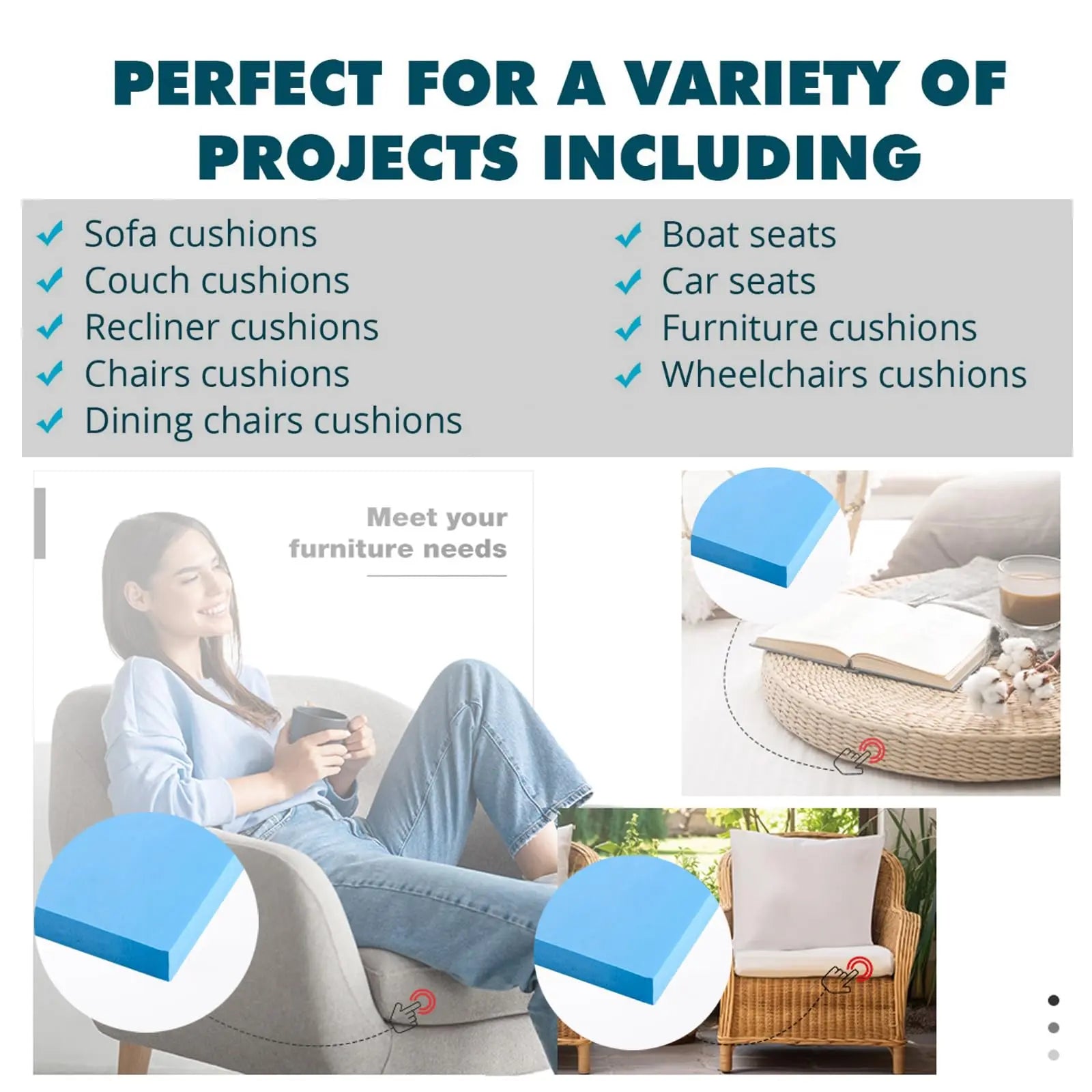 PERFECT FOR A VARIETY OF PROJECTS INCLUDING

✓ Sofa cushions
✓ Couch cushions
✓ Recliner cushions
✓ Chairs cushions
✓ Dining chairs cushions

✓ Boat seats
✓ Car seats
✓ Furniture cushions
✓ Wheelchairs cushions

Meet your furniture needs